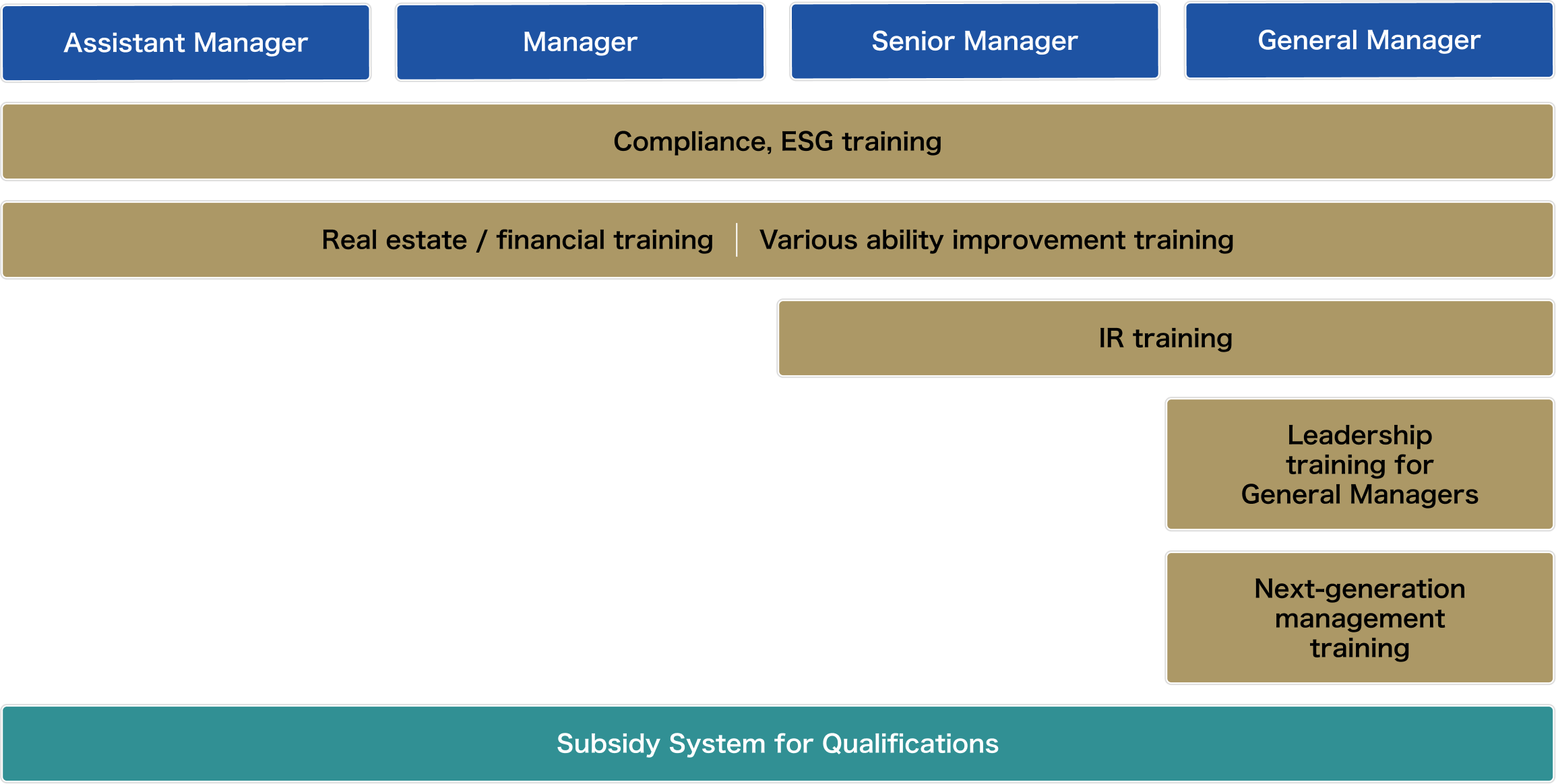 Assistant Manager

Manager

Senior Manager

General Manager

Compliance, ESG training

Real estate / financial training

Various ability improvement training

IR training

Leadership training for General Managers

Next-generation management training

Subsidy System for Qualifications